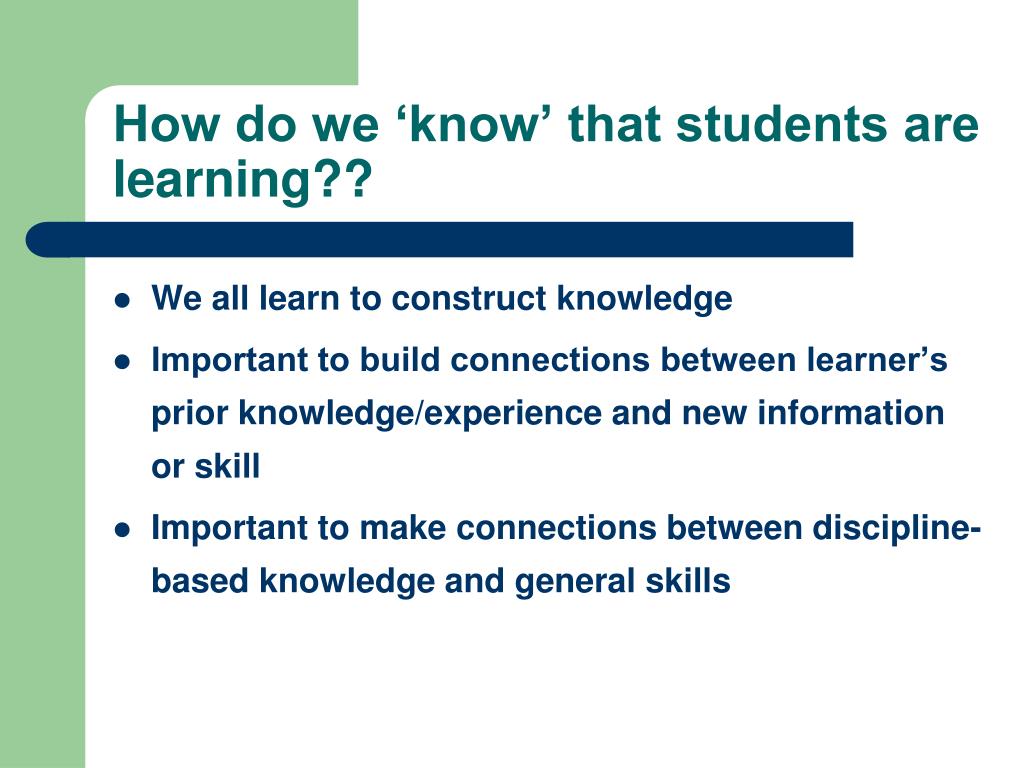 How do we ‘know’ that students are learning??

- We all learn to construct knowledge
- Important to build connections between learner’s prior knowledge/experience and new information or skill
- Important to make connections between discipline-based knowledge and general skills